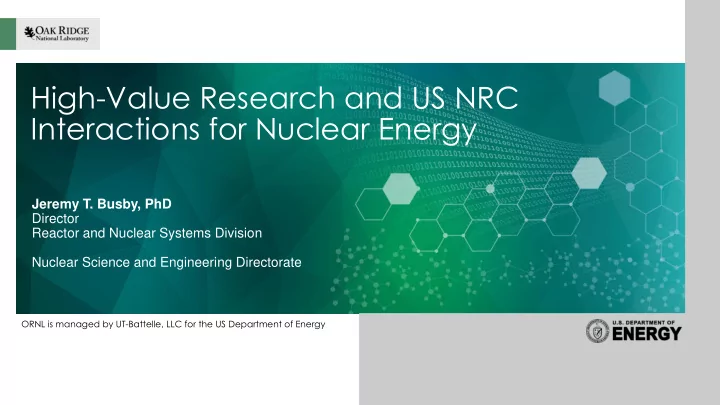 OAK RIDGE
National Laboratory

High-Value Research and US NRC Interactions for Nuclear Energy

Jeremy T. Busby, PhD
Director
Reactor and Nuclear Systems Division

Nuclear Science and Engineering Directorate

ORNL is managed by UT-Battelle, LLC for the US Department of Energy

U.S. DEPARTMENT OF
ENERGY